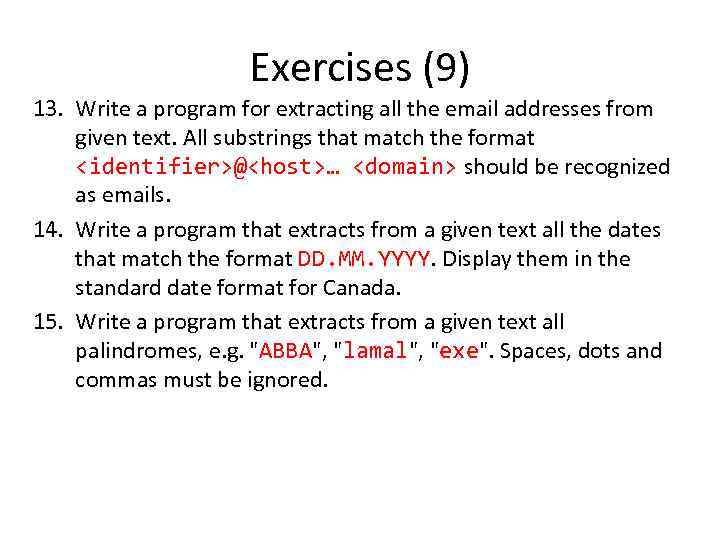 Exercises (9)

13. Write a program for extracting all the email addresses from given text. All substrings that match the format <identifier>@<host>… <domain> should be recognized as emails.

14. Write a program that extracts from a given text all the dates that match the format DD.MM.YYYY. Display them in the standard date format for Canada.

15. Write a program that extracts from a given text all palindromes, e.g. "ABBA", "lamal", "exe". Spaces, dots and commas must be ignored.